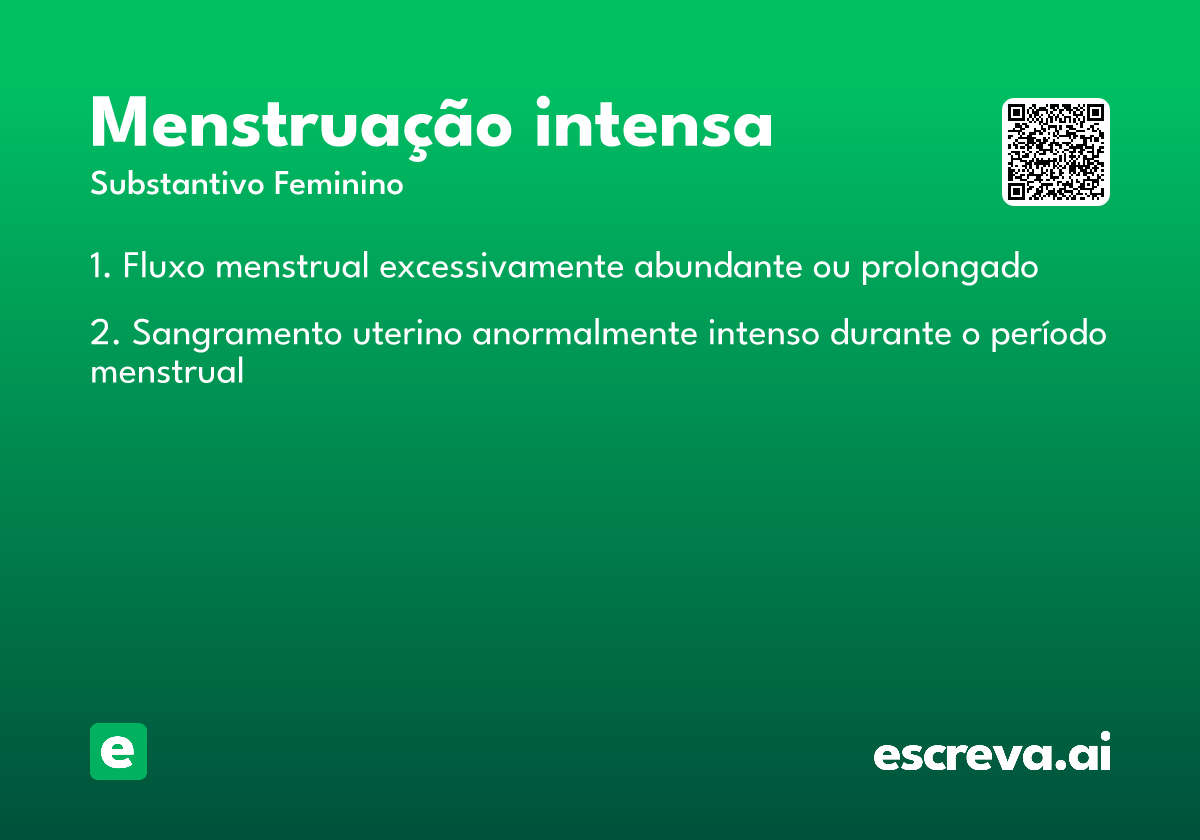 Menstruação intensa
Substantivo Feminino

1. Fluxo menstrual excessivamente abundante ou prolongado

2. Sangramento uterino anormalmente intenso durante o período menstrual

e

escreva.ai